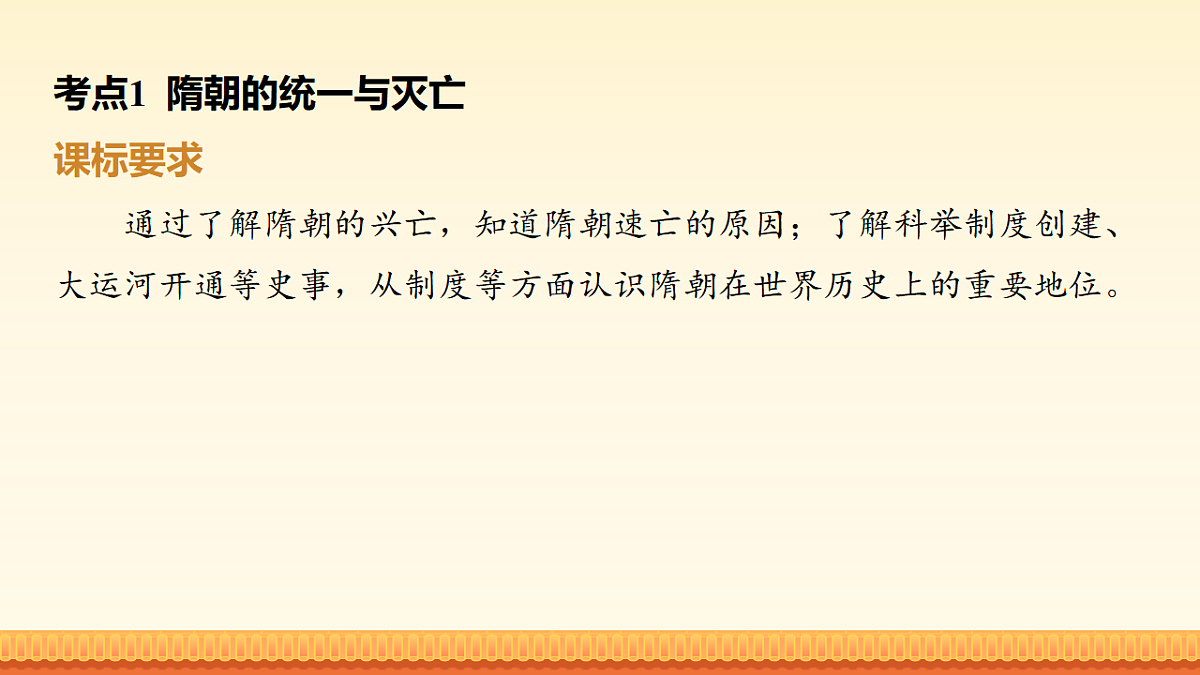 考点1 隋朝的统一与灭亡

课标要求

通过了解隋朝的兴亡，知道隋朝速亡的原因；了解科举制度创建、大运河开通等史事，从制度等方面认识隋朝在世界历史上的重要地位。